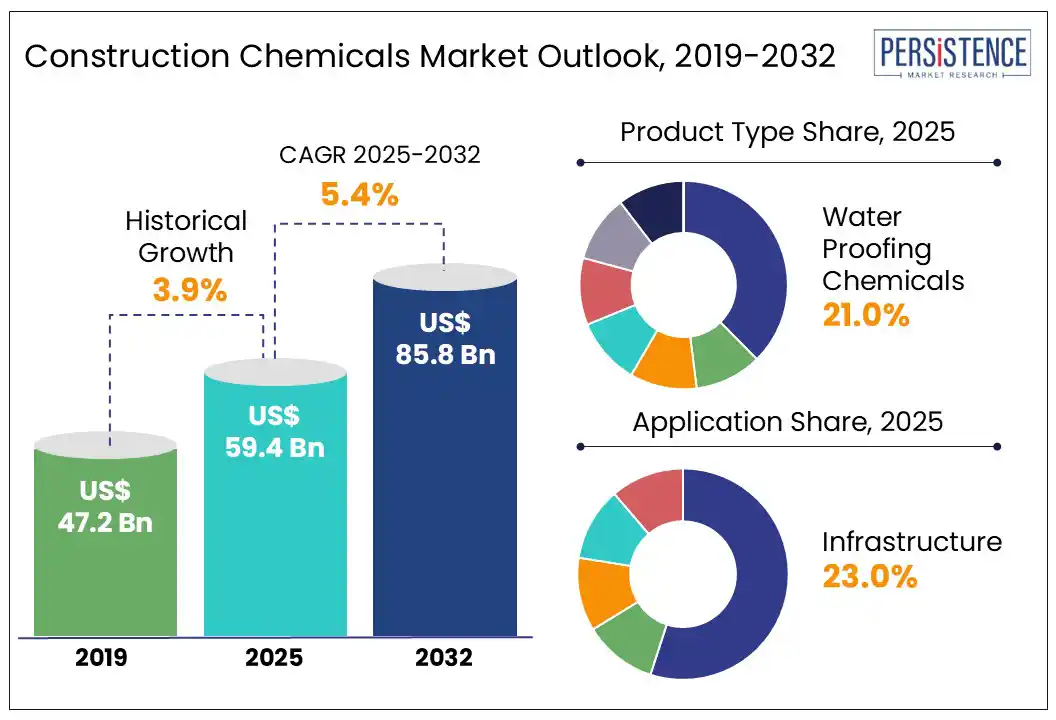 Construction Chemicals Market Outlook, 2019-2032

PERSISTENCE
MARKET RESEARCH

CAGR 2025-2032
5.4%

Historical Growth
3.9%

US$ 47.2 Bn

US$ 59.4 Bn

US$ 85.8 Bn

2019
2025
2032

Product Type Share, 2025

Water Proofing Chemicals
21.0%

Application Share, 2025

Infrastructure
23.0%